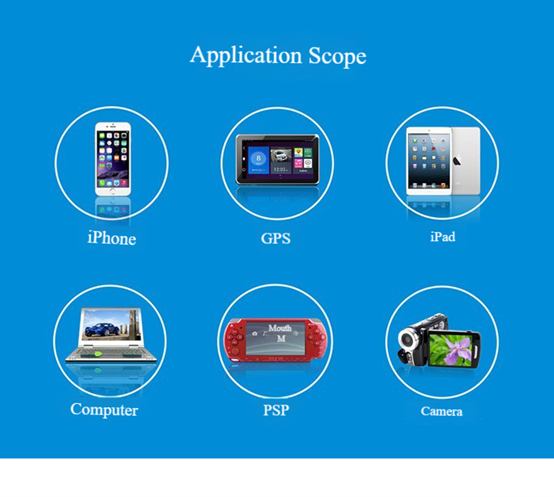 Application Scope

iPhone

GPS

iPad

Computer

Mouth
M

PSP

Camera